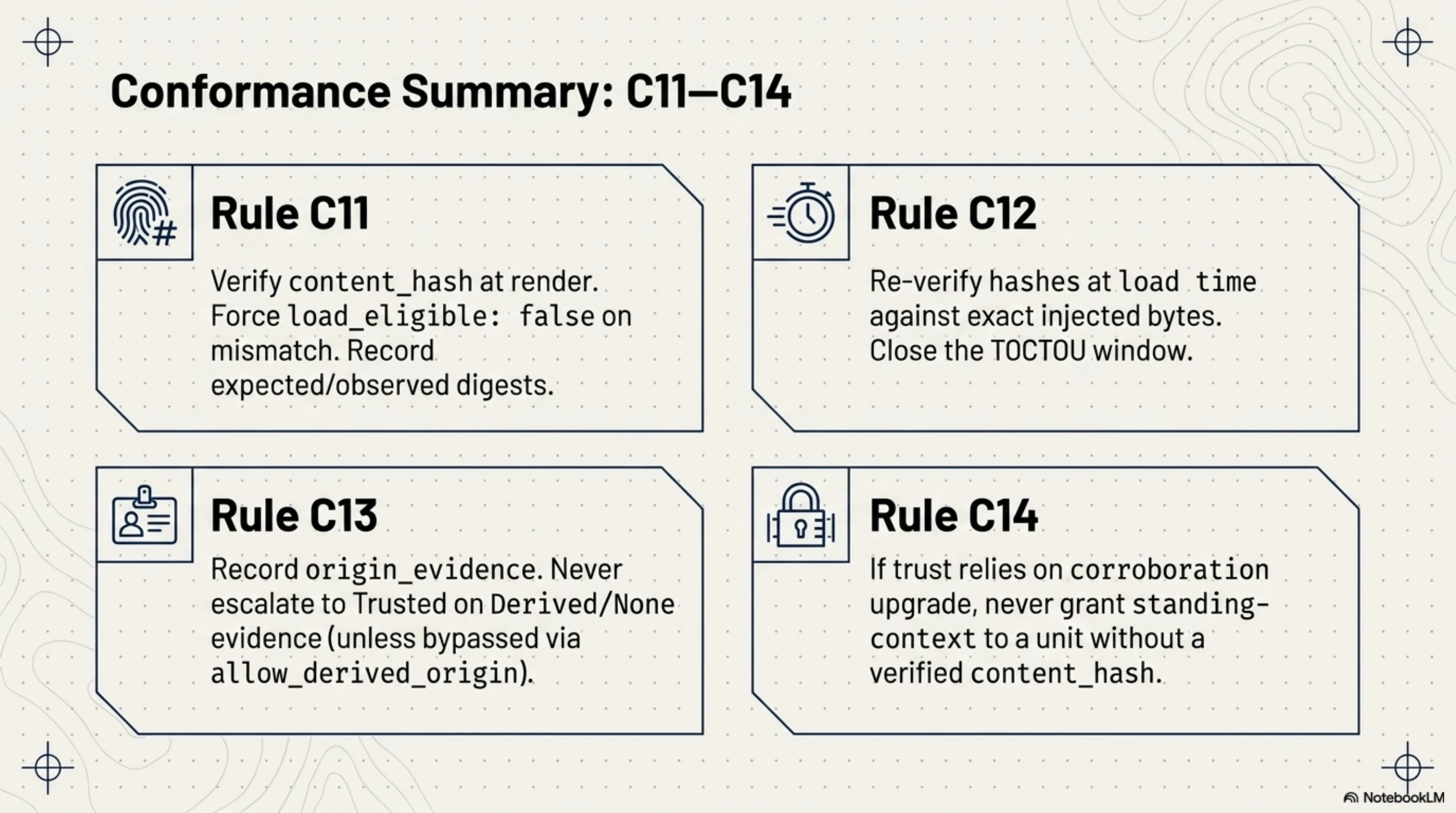 Conformance Summary: C11—C14

Rule C11

Verify content_hash at render. Force load_eligible: false on mismatch. Record expected/observed digests.

Rule C12

Re-verify hashes at load time against exact injected bytes. Close the TOCTOU window.

Rule C13

Record origin_evidence. Never escalate to Trusted on Derived/None evidence (unless bypassed via allow_derived_origin).

Rule C14

If trust relies on corroboration upgrade, never grant standing-context to a unit without a verified content_hash.

NotebookLM